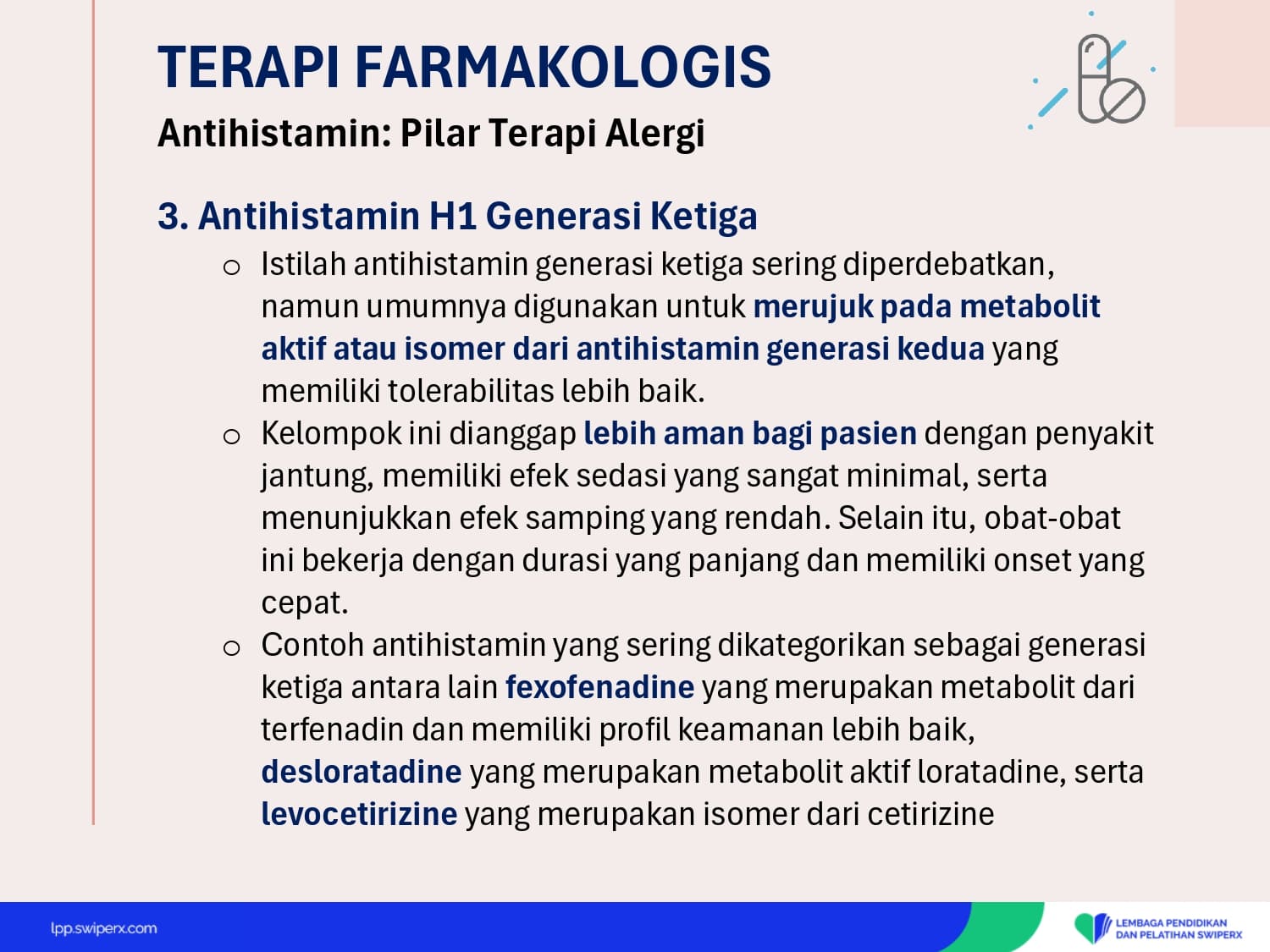 TERAPI FARMAKOLOGIS
Antihistamin: Pilar Terapi Alergi

3. Antihistamin H1 Generasi Ketiga

o Istilah antihistamin generasi ketiga sering diperdebatkan, namun umumnya digunakan untuk merujuk pada metabolit aktif atau isomer dari antihistamin generasi kedua yang memiliki tolerabilitas lebih baik.

o Kelompok ini dianggap lebih aman bagi pasien dengan penyakit jantung, memiliki efek sedasi yang sangat minimal, serta menunjukkan efek samping yang rendah. Selain itu, obat-obat ini bekerja dengan durasi yang panjang dan memiliki onset yang cepat.

o Contoh antihistamin yang sering dikategorikan sebagai generasi ketiga antara lain fexofenadine yang merupakan metabolit dari terfenadin dan memiliki profil keamanan lebih baik, desloratadine yang merupakan metabolit aktif loratadine, serta levocetirizine yang merupakan isomer dari cetirizine

lpp.swiperx.com

LEMBAGA PENDIDIKAN DAN PELATIHAN SWIPERX